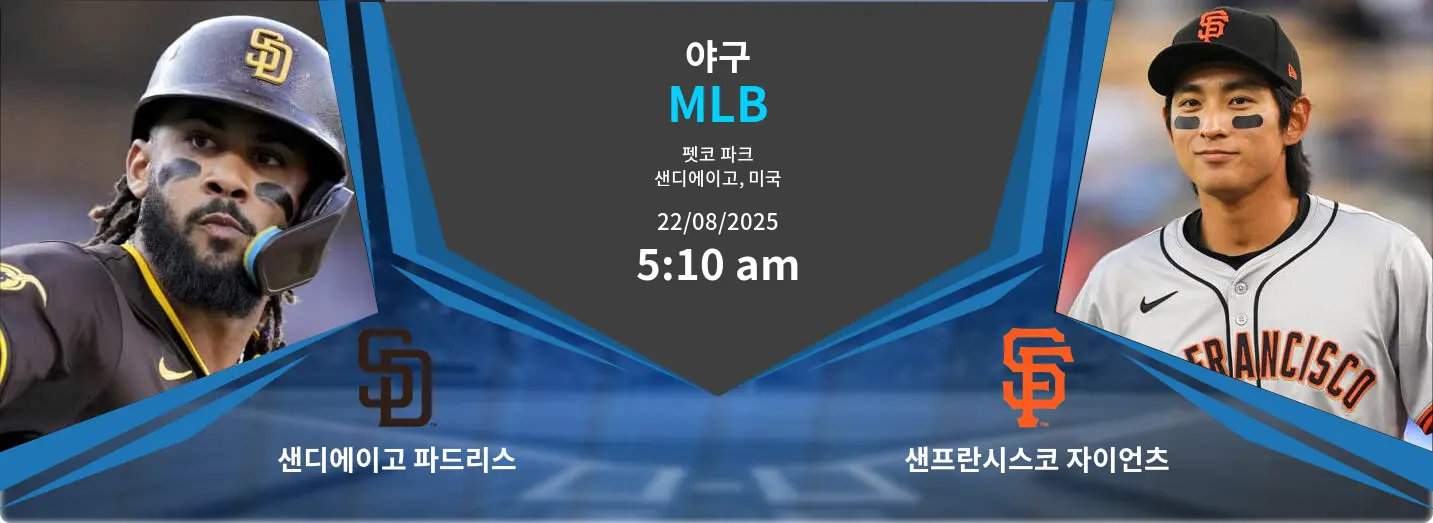 야구
MLB
펫코 파크
샌디에이고, 미국
22/08/2025
5:10 am

SD
샌디에이고 파드리스

SF
샌프란시스코 자이언츠

SD

SF

FRANCISCO